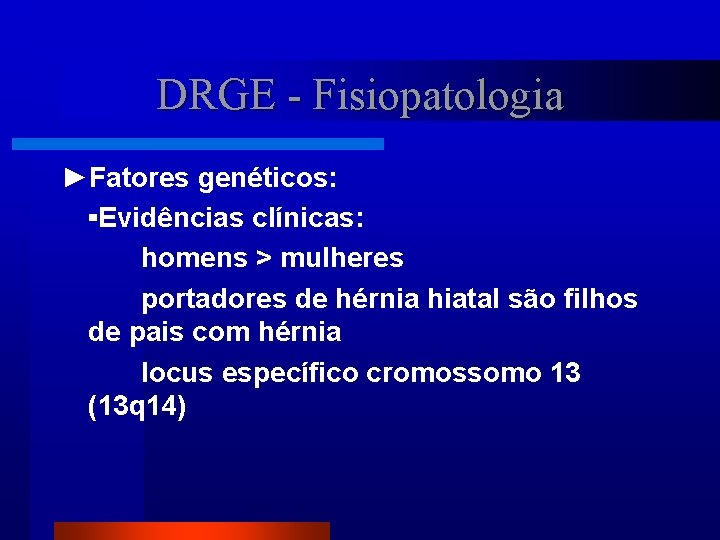 DRGE - Fisiopatologia

►Fatores genéticos:

▪Evidências clínicas:

homens > mulheres

portadores de hérnia hiatal são filhos de pais com hérnia

locus específico cromossomo 13 (13q14)